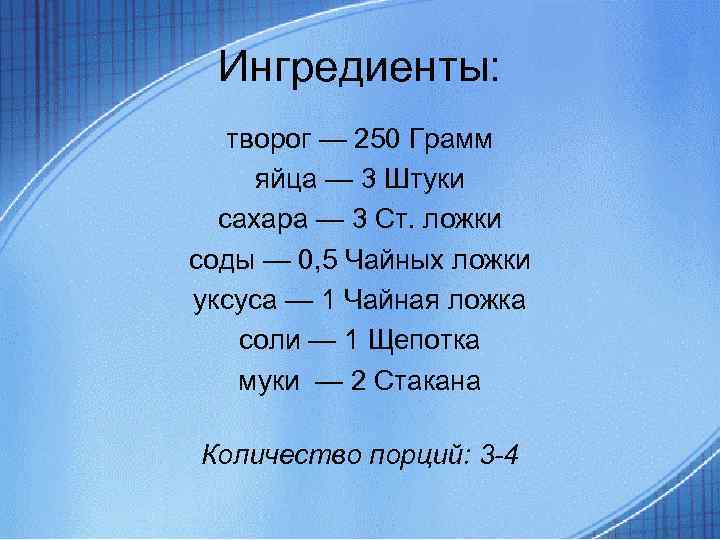 Ингредиенты:

творог — 250 Грамм
яйца — 3 Штуки
сахара — 3 Ст. ложки
соды — 0,5 Чайных ложки
уксуса — 1 Чайная ложка
соли — 1 Щепотка
муки — 2 Стакана

Количество порций: 3-4